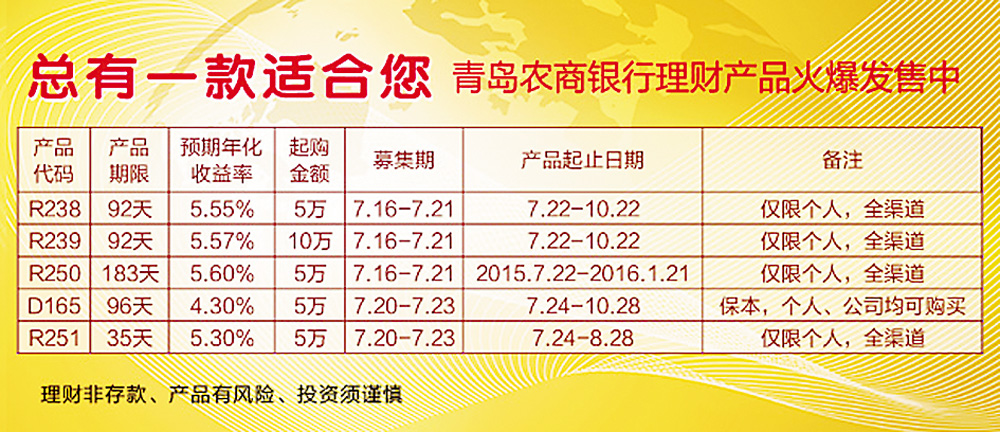 总有一款适合您 青岛农商银行理财产品火爆发售中

| 产品代码 | 产品期限 | 预期年化收益率 | 起购金额 | 募集期 | 产品起止日期 | 备注 |
|---|---|---|---|---|---|---|
| R238 | 92天 | 5.55% | 5万 | 7.16-7.21 | 7.22-10.22 | 仅限个人，全渠道 |
| R239 | 92天 | 5.57% | 10万 | 7.16-7.21 | 7.22-10.22 | 仅限个人，全渠道 |
| R250 | 183天 | 5.60% | 5万 | 7.16-7.21 | 2015.7.22-2016.1.21 | 仅限个人，全渠道 |
| D165 | 96天 | 4.30% | 5万 | 7.20-7.23 | 7.24-10.28 | 保本，个人、公司均可购买 |
| R251 | 35天 | 5.30% | 5万 | 7.20-7.23 | 7.24-8.28 | 仅限个人，全渠道 |

理财非存款、产品有风险、投资须谨慎